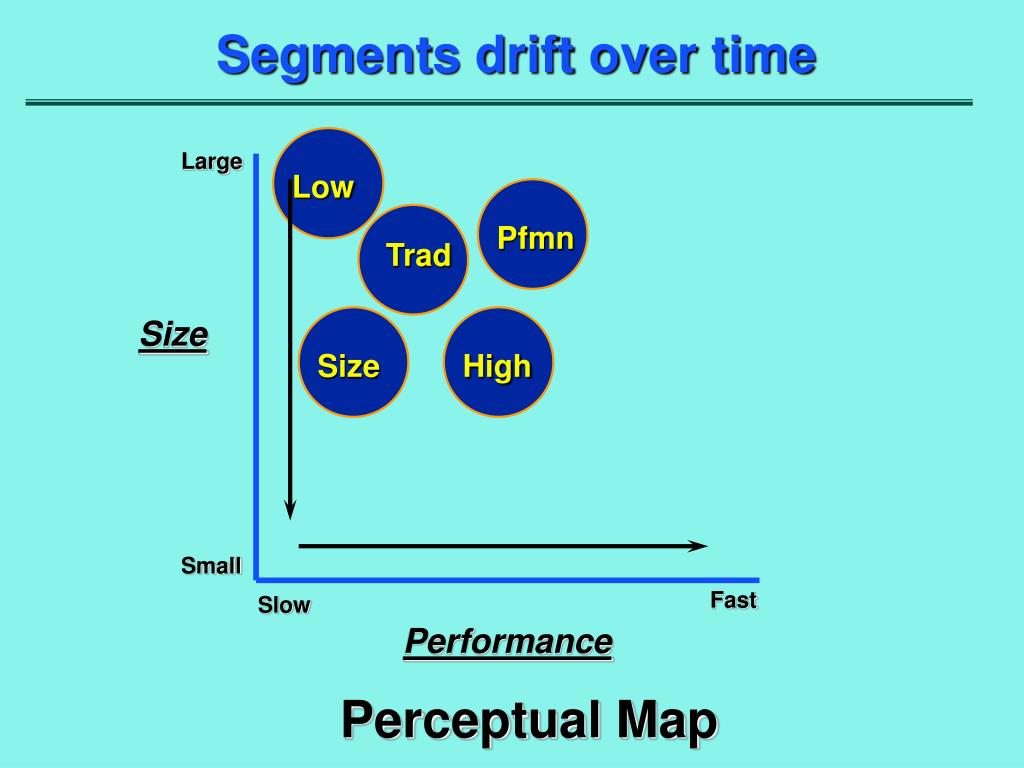 Segments drift over time

Large

Low

Trad

Pfmn

Size

Size

High

Small

Slow

Fast

Performance

Perceptual Map